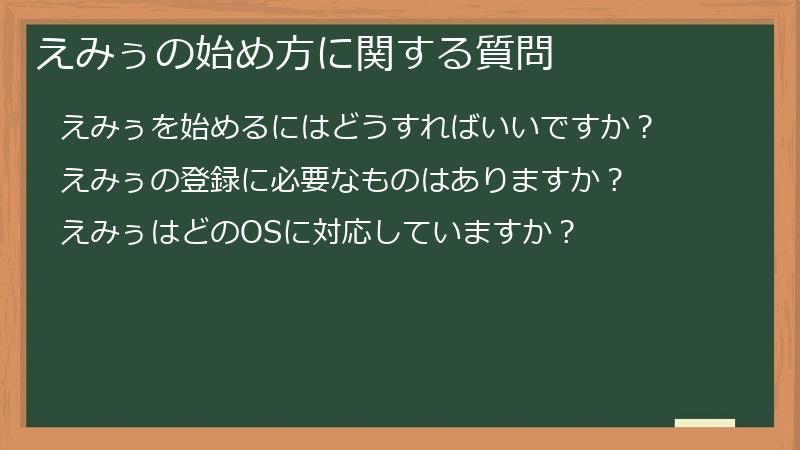 えみぅの始め方に関する質問

えみぅを始めるにはどうすればいいですか？

えみぅの登録に必要なものはありますか？

えみぅはどのOSに対応していますか？